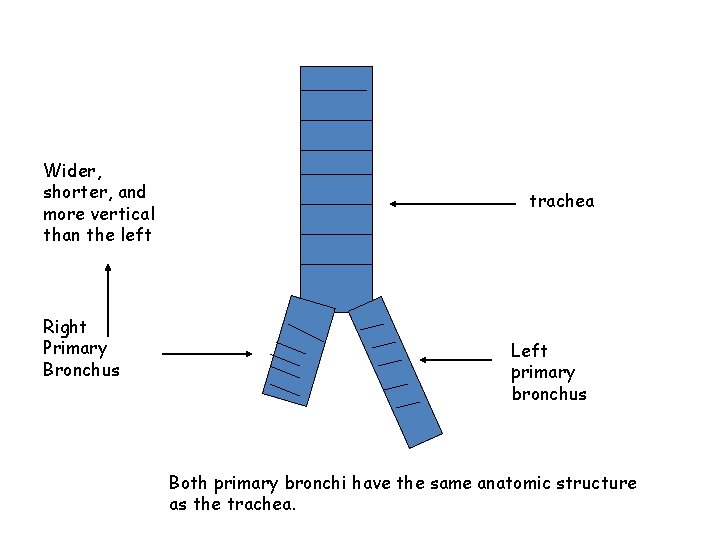 Wider, shorter, and more vertical than the left

trachea

Right Primary Bronchus

Left primary bronchus

Both primary bronchi have the same anatomic structure as the trachea.